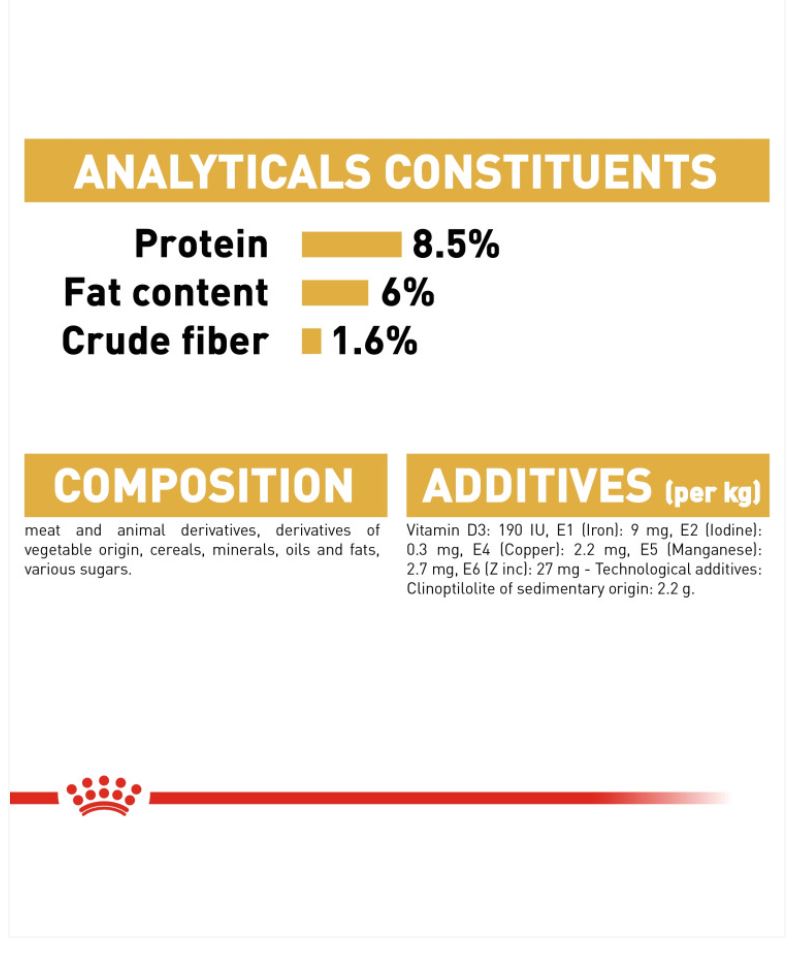 ANALYTICALS CONSTITUENTS

Protein 8.5%
Fat content 6%
Crude fiber 1.6%

COMPOSITION

meat and animal derivatives, derivatives of vegetable origin, cereals, minerals, oils and fats, various sugars.

ADDITIVES (per kg)

Vitamin D3: 190 IU, E1 (Iron): 9 mg, E2 (Iodine): 0.3 mg, E4 (Copper): 2.2 mg, E5 (Manganese): 2.7 mg, E6 (Z inc): 27 mg - Technological additives: Clinoptilolite of sedimentary origin: 2.2 g.